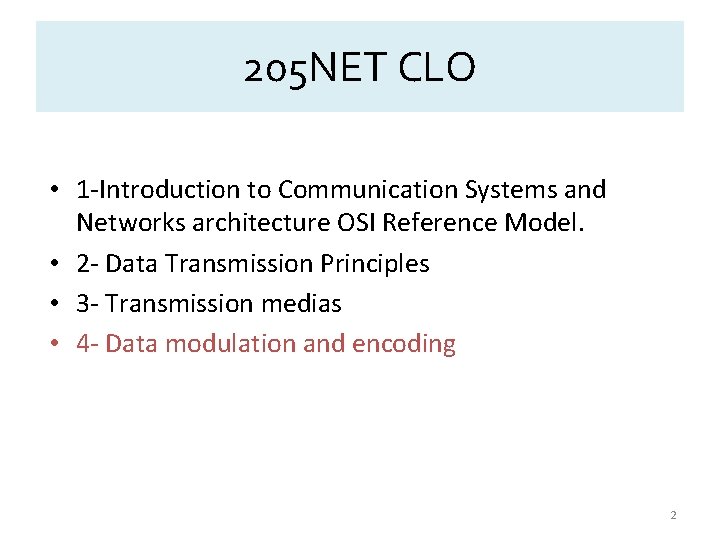 205NET CLO

• 1-Introduction to Communication Systems and Networks architecture OSI Reference Model.
• 2- Data Transmission Principles
• 3- Transmission medias
• 4- Data modulation and encoding

2